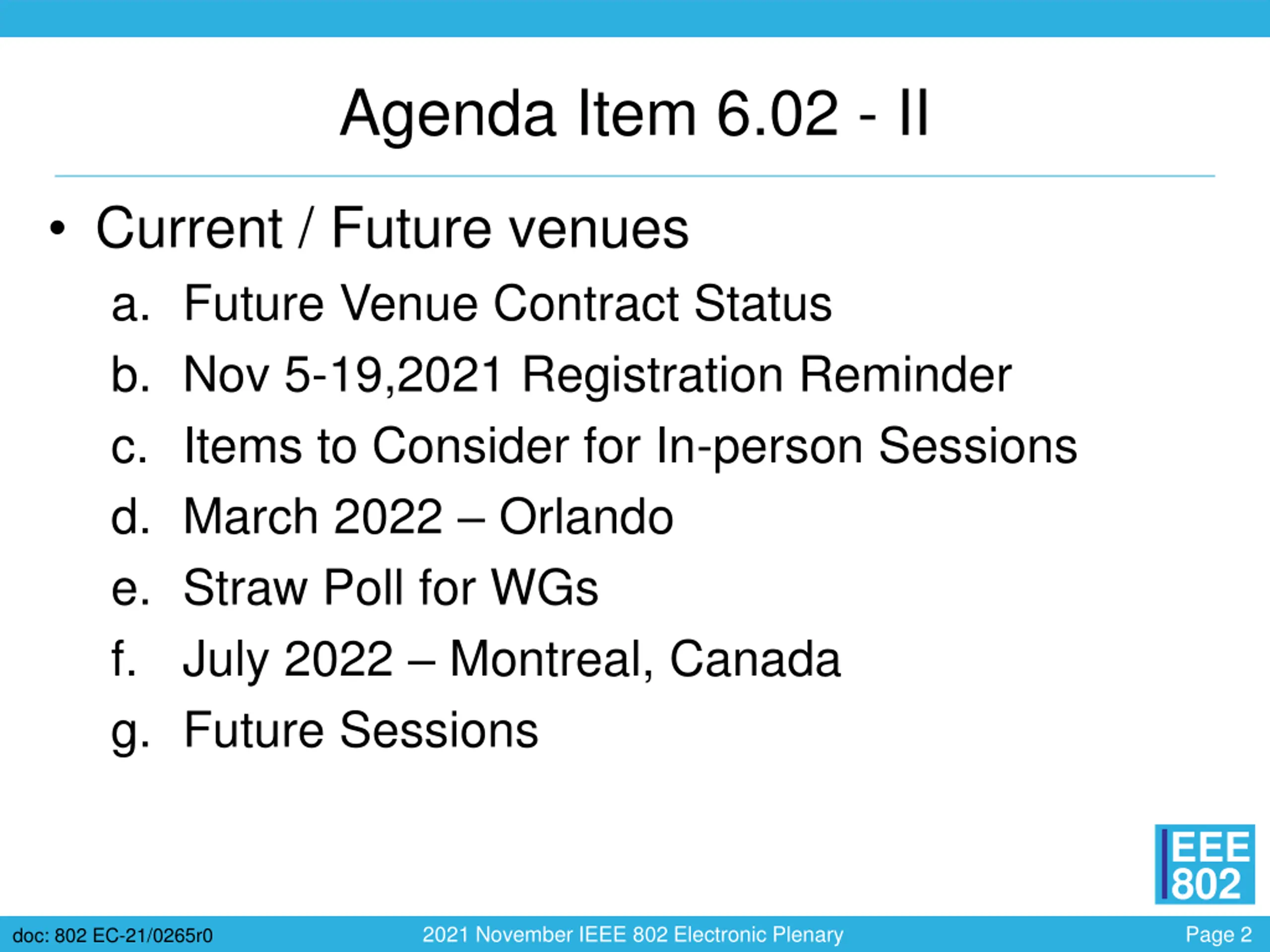 Agenda Item 6.02 - II

• Current / Future venues
a. Future Venue Contract Status
b. Nov 5-19,2021 Registration Reminder
c. Items to Consider for In-person Sessions
d. March 2022 – Orlando
e. Straw Poll for WGs
f. July 2022 – Montreal, Canada
g. Future Sessions

IEEE 802

doc: 802 EC-21/0265r0
2021 November IEEE 802 Electronic Plenary
Page 2